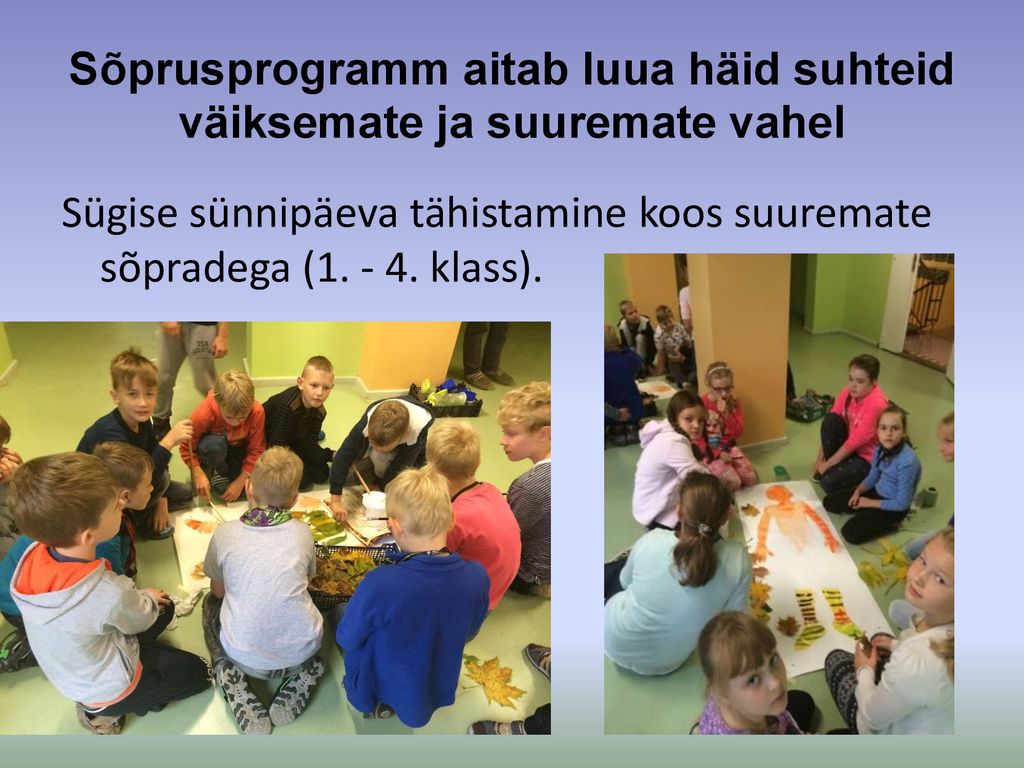 Sõprusprogramm aitab luua häid suhteid väiksemate ja suuremate vahel

Sügise sünnipäeva tähistamine koos suuremate sõpradega (1. - 4. klass).